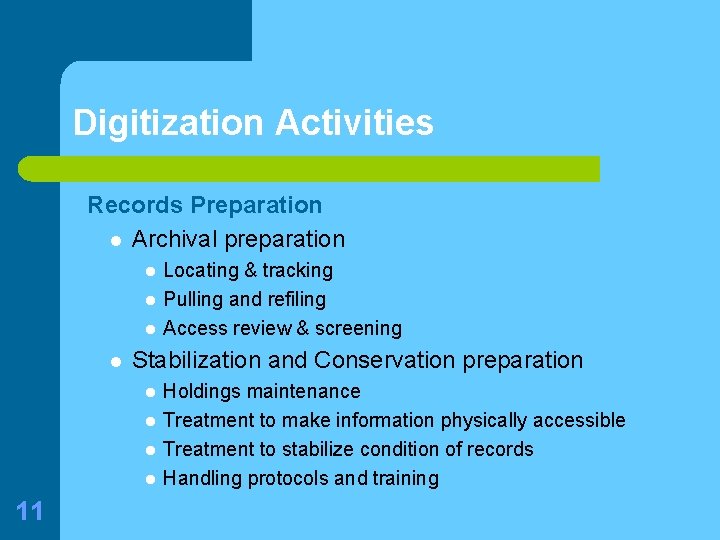 Digitization Activities

Records Preparation

- Archival preparation
  - Locating & tracking
  - Pulling and refiling
  - Access review & screening
- Stabilization and Conservation preparation
  - Holdings maintenance
  - Treatment to make information physically accessible
  - Treatment to stabilize condition of records
  - Handling protocols and training

11